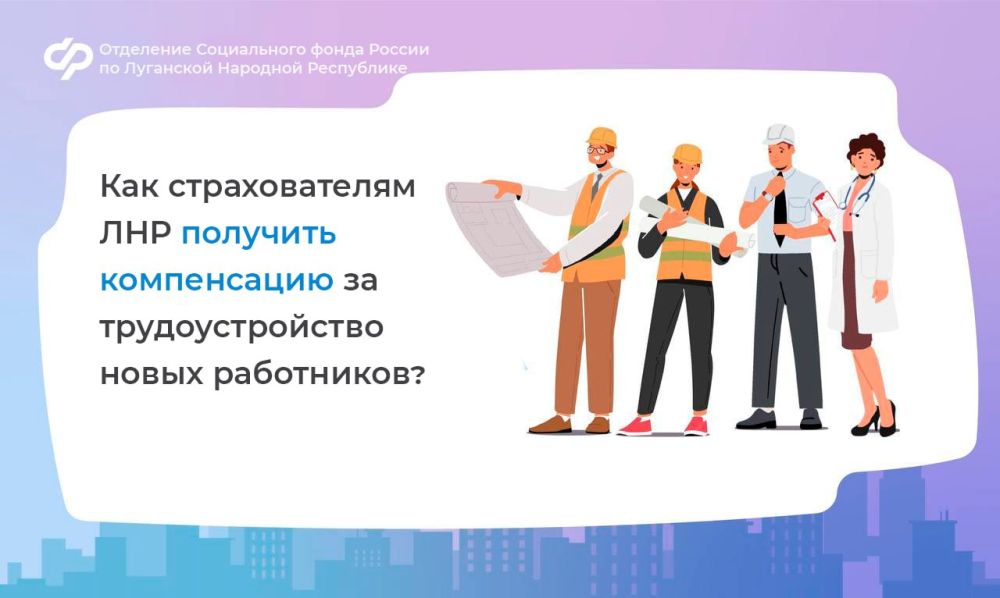 Отделение Социального фонда России по Луганской Народной Республике

Как страхователям ЛНР получить компенсацию за трудоустройство новых работников?